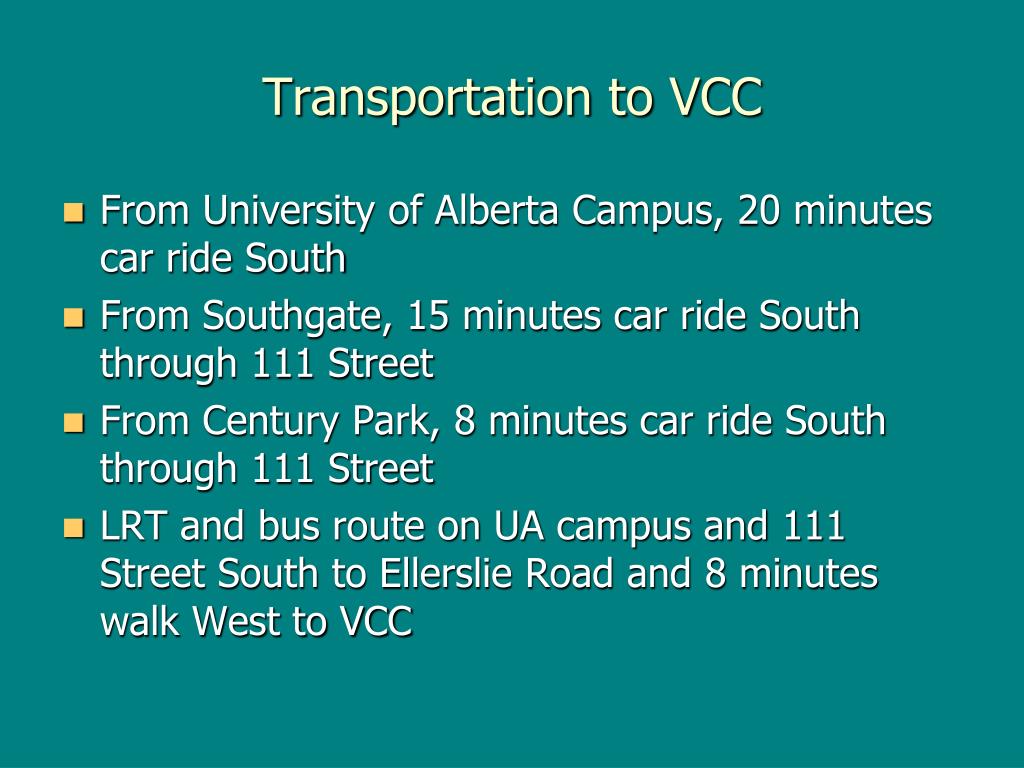 Transportation to VCC

- From University of Alberta Campus, 20 minutes car ride South
- From Southgate, 15 minutes car ride South through 111 Street
- From Century Park, 8 minutes car ride South through 111 Street
- LRT and bus route on UA campus and 111 Street South to Ellerslie Road and 8 minutes walk West to VCC